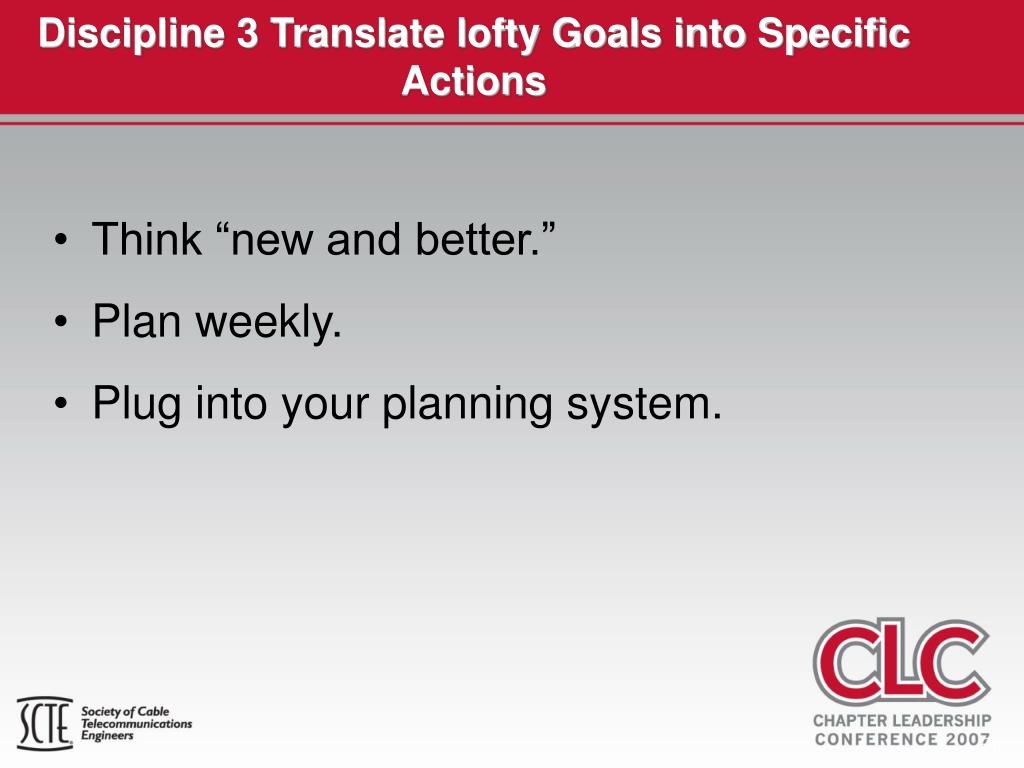 Discipline 3 Translate lofty Goals into Specific Actions

• Think “new and better.”
• Plan weekly.
• Plug into your planning system.

SCTE Society of Cable Telecommunications Engineers

CLC
CHAPTER LEADERSHIP CONFERENCE 2007